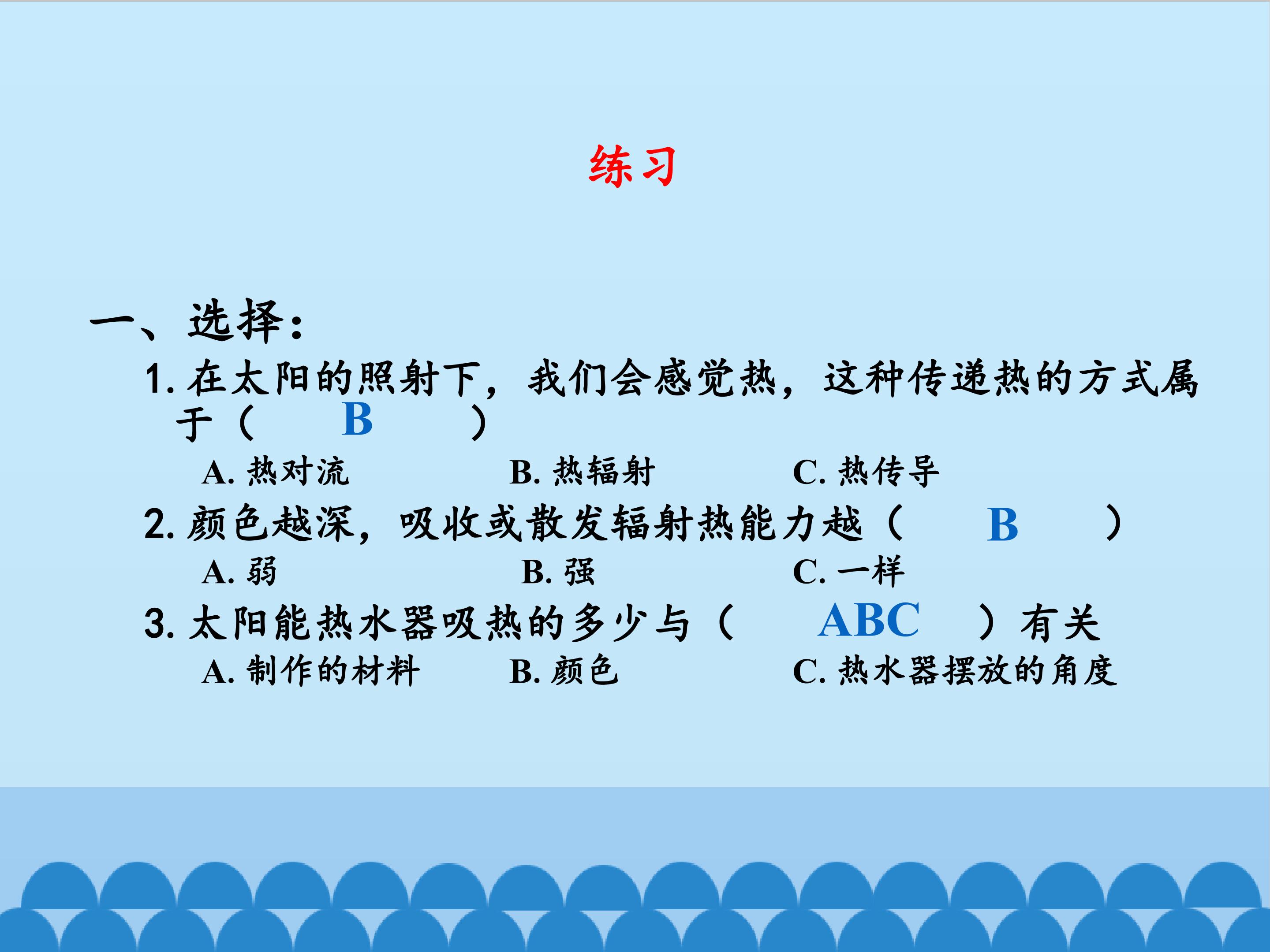 练习

一、选择：

1.在太阳的照射下，我们会感觉热，这种传递热的方式属于（ B ）

A.热对流 B.热辐射 C.热传导

2.颜色越深，吸收或散发辐射热能力越（ B ）

A.弱 B.强 C.一样

3.太阳能热水器吸热的多少与（ ABC ）有关

A.制作的材料 B.颜色 C.热水器摆放的角度